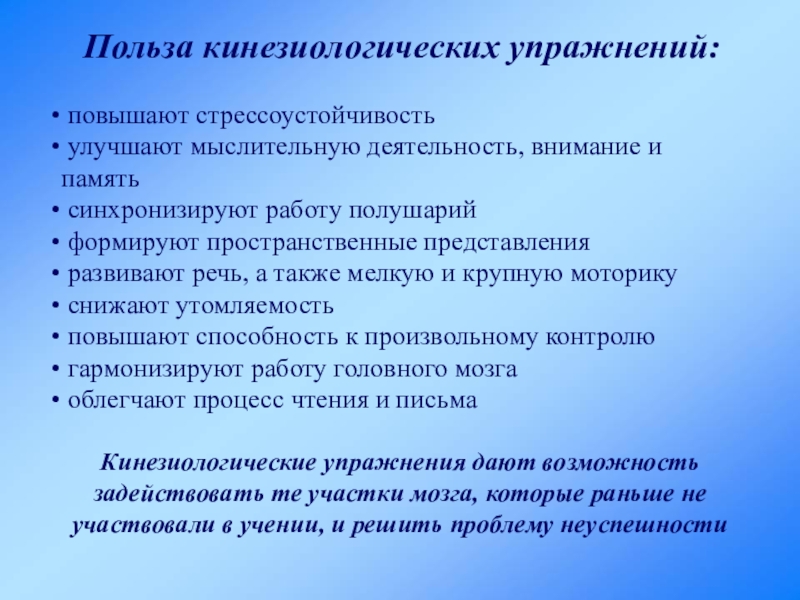 Польза кинезиологических упражнений:

• повышают стрессоустойчивость
• улучшают мыслительную деятельность, внимание и память
• синхронизируют работу полушарий
• формируют пространственные представления
• развивают речь, а также мелкую и крупную моторику
• снижают утомляемость
• повышают способность к произвольному контролю
• гармонизируют работу головного мозга
• облегчают процесс чтения и письма

Кинезиологические упражнения дают возможность задействовать те участки мозга, которые раньше не участвовали в учении, и решить проблему неуспешности